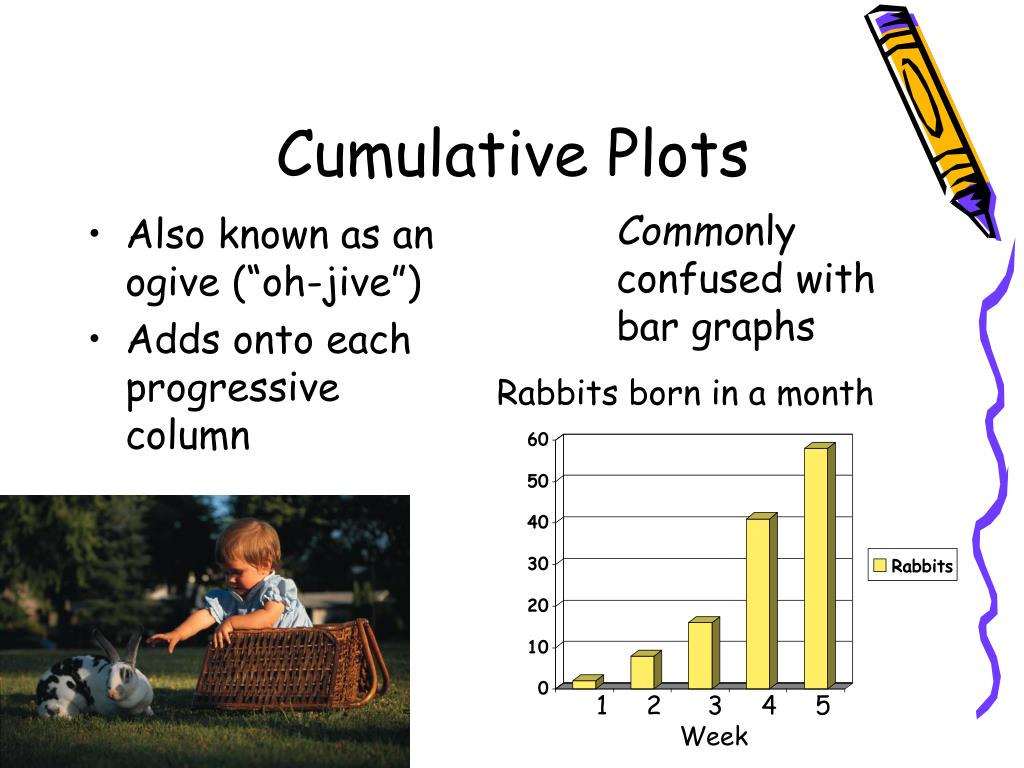 Cumulative Plots

• Also known as an ogive (“oh-jive”)
• Adds onto each progressive column

Commonly confused with bar graphs

Rabbits born in a month

60
50
40
30
20
10
0
1 2 3 4 5
Week

Rabbits